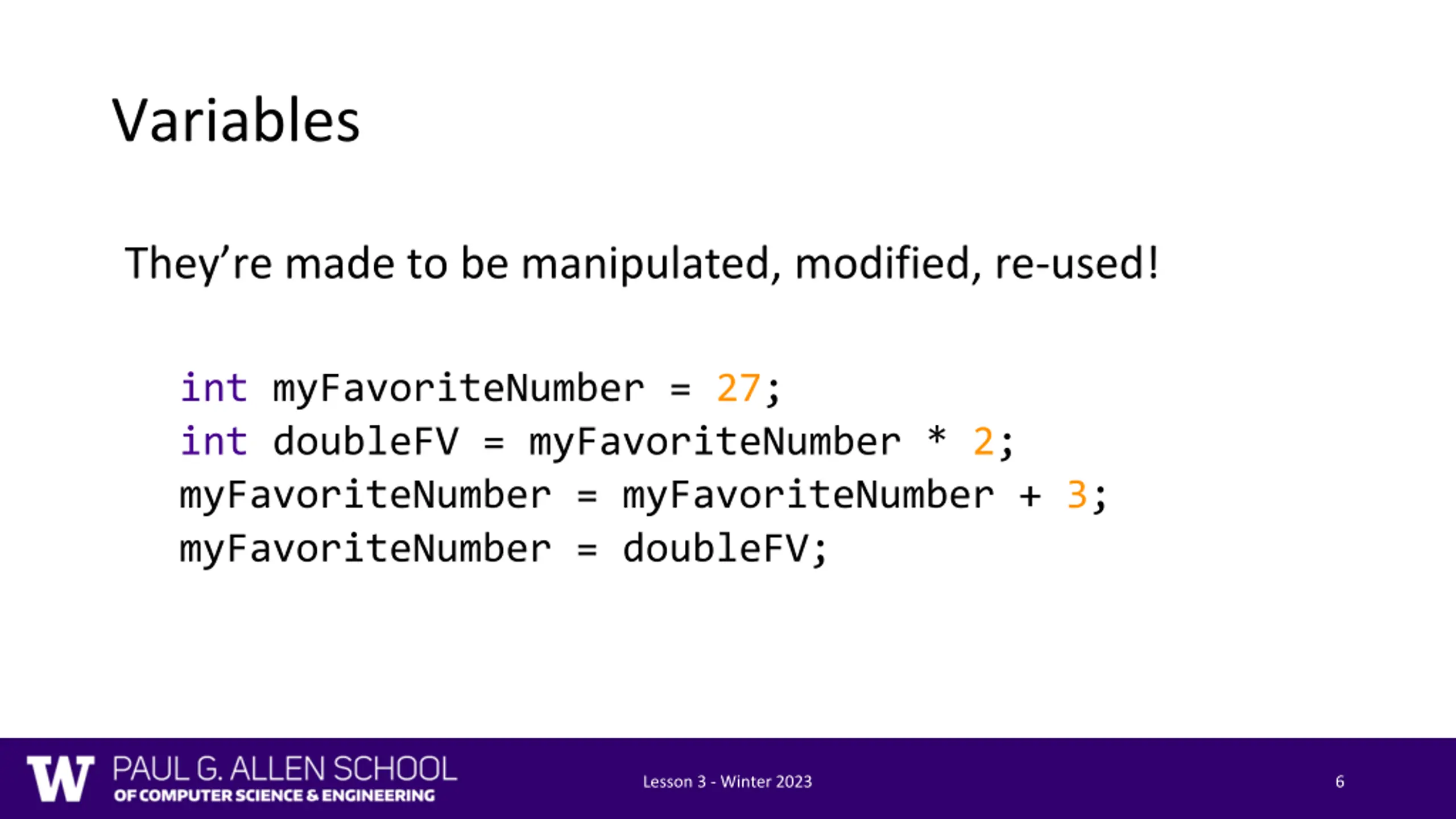 Variables

They’re made to be manipulated, modified, re-used!

int myFavoriteNumber = 27;
int doubleFV = myFavoriteNumber * 2;
myFavoriteNumber = myFavoriteNumber + 3;
myFavoriteNumber = doubleFV;

W PAUL G. ALLEN SCHOOL OF COMPUTER SCIENCE & ENGINEERING

Lesson 3 - Winter 2023

6